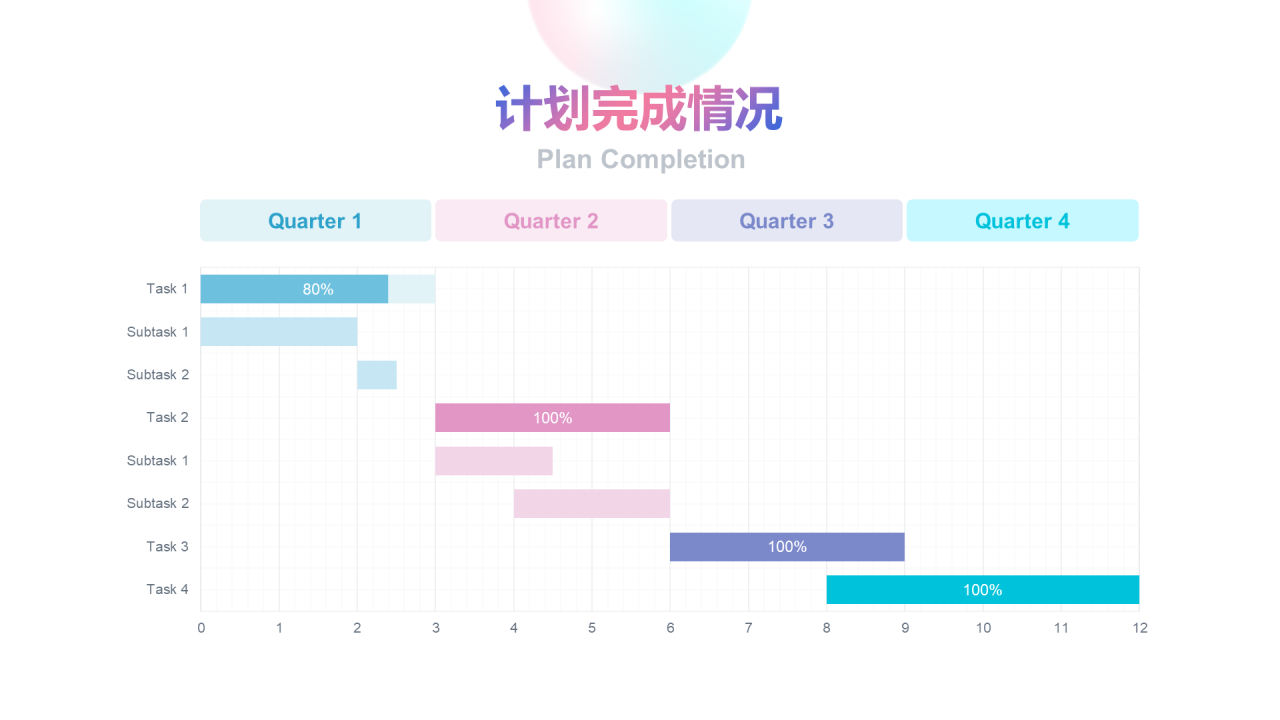 计划完成情况
Plan Completion

Quarter 1
Quarter 2
Quarter 3
Quarter 4

Task 1
80%
Subtask 1
Subtask 2
Task 2
100%
Subtask 1
Subtask 2
Task 3
100%
Task 4
100%

0 1 2 3 4 5 6 7 8 9 10 11 12